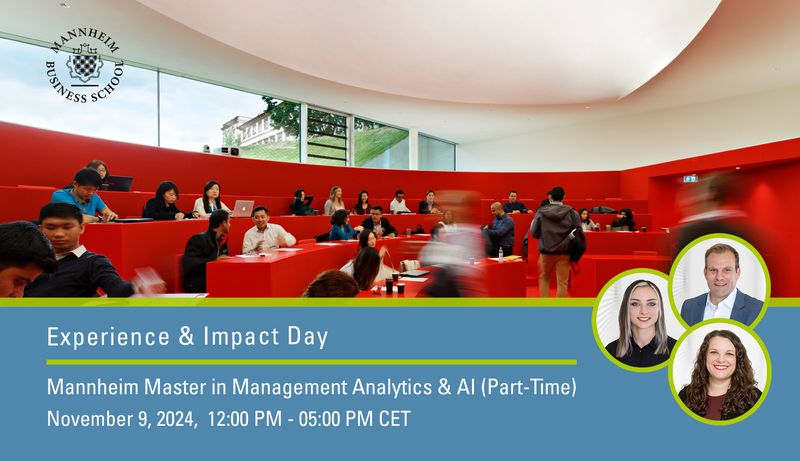 MANNHEIM BUSINESS SCHOOL

Experience & Impact Day

Mannheim Master in Management Analytics & AI (Part-Time)
November 9, 2024, 12:00 PM - 05:00 PM CET